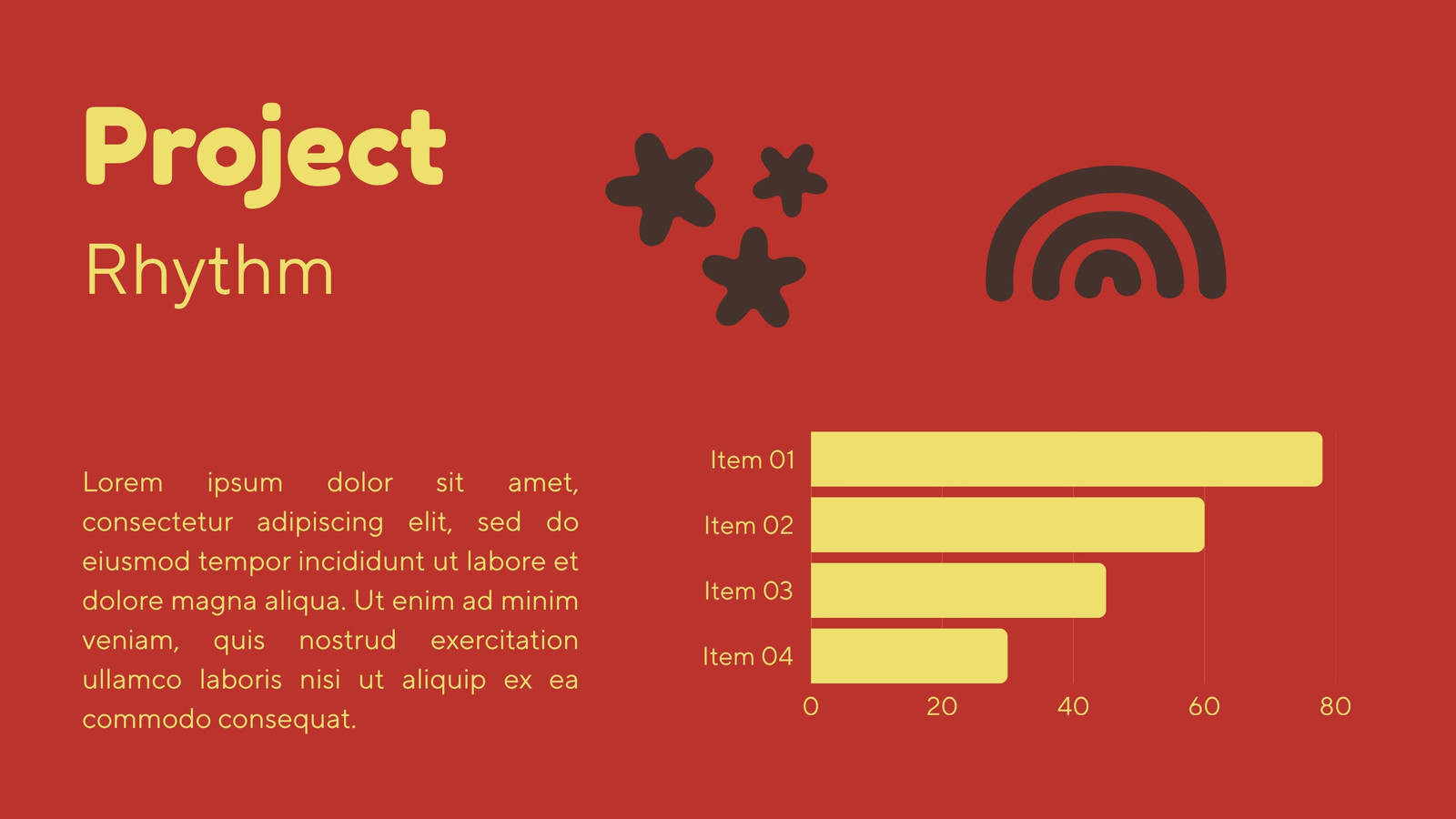 Project
Rhythm

Lorem ipsum dolor sit amet, consectetur adipiscing elit, sed do eiusmod tempor incididunt ut labore et dolore magna aliqua. Ut enim ad minim veniam, quis nostrud exercitation ullamco laboris nisi ut aliquip ex ea commodo consequat.

Item 01
Item 02
Item 03
Item 04
0
20
40
60
80